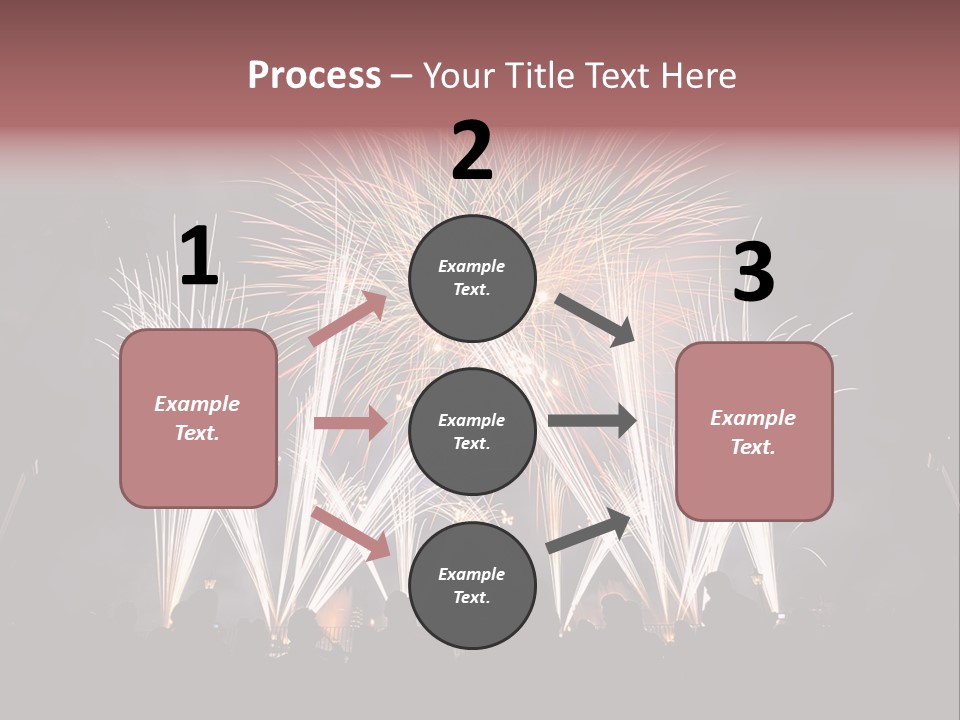 Process – Your Title Text Here

1

Example Text.

2

Example Text.

Example Text.

Example Text.

3

Example Text.